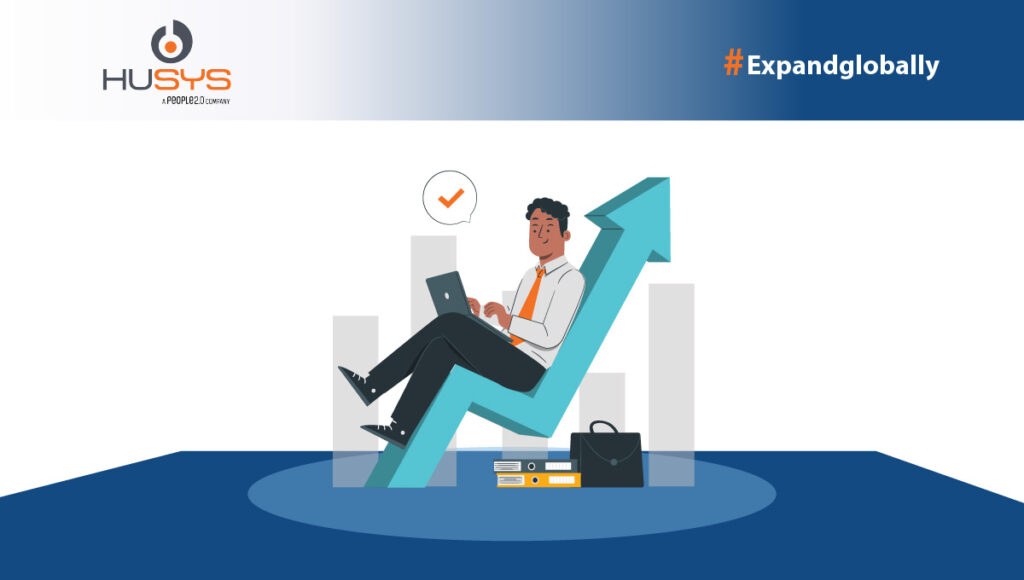 HUSYS
A PEOPLE2.0 COMPANY

#Expandglobally